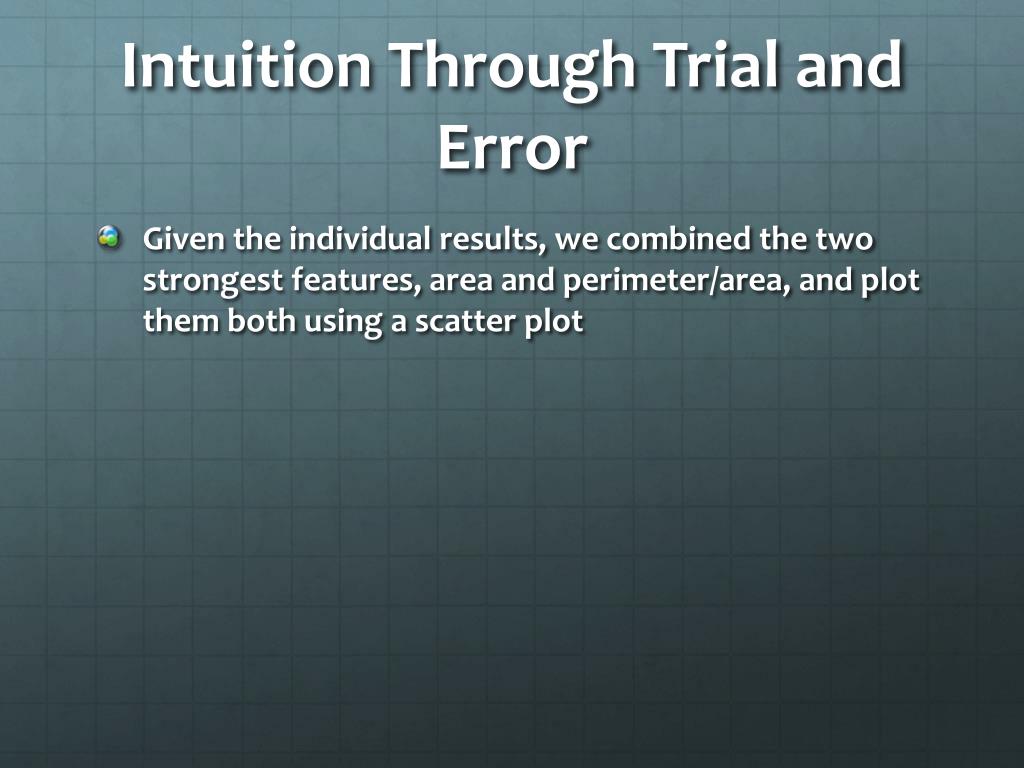 Intuition Through Trial and Error

Given the individual results, we combined the two strongest features, area and perimeter/area, and plot them both using a scatter plot